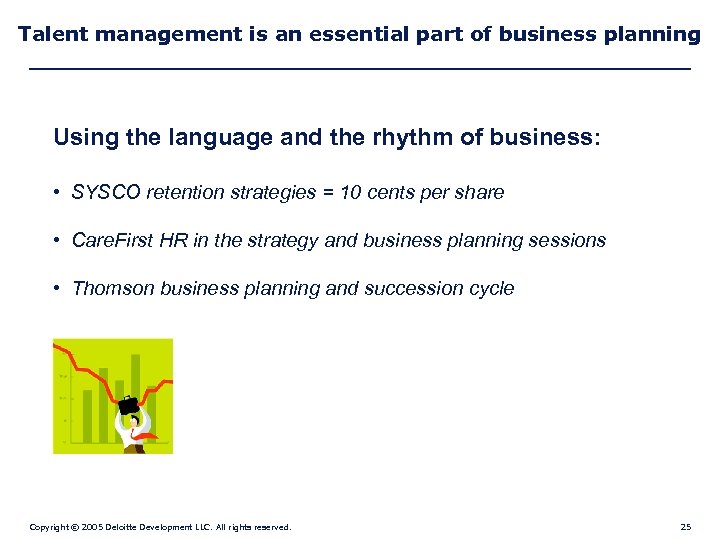 Talent management is an essential part of business planning

Using the language and the rhythm of business:

• SYSCO retention strategies = 10 cents per share

• CareFirst HR in the strategy and business planning sessions

• Thomson business planning and succession cycle

Copyright © 2005 Deloitte Development LLC. All rights reserved.

25